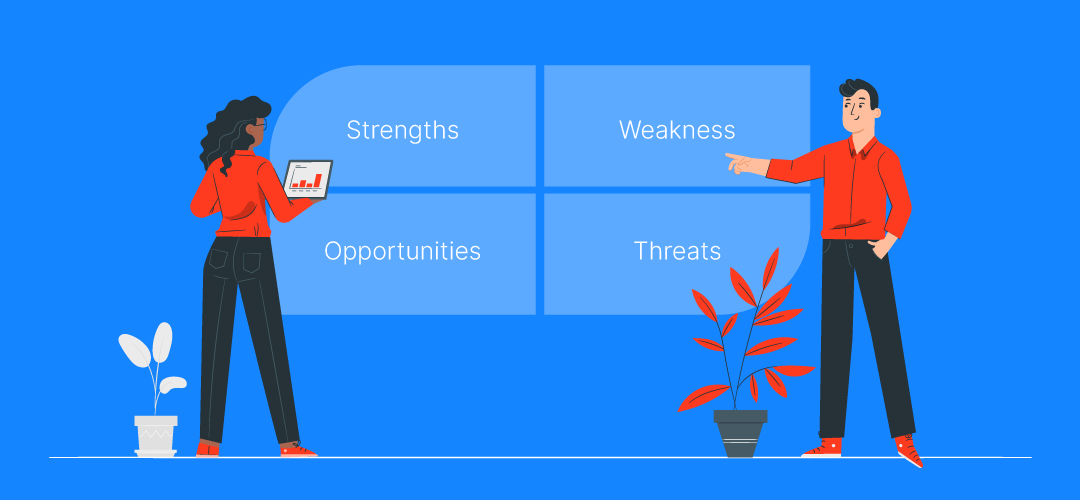 Strengths

Weakness

Opportunities

Threats